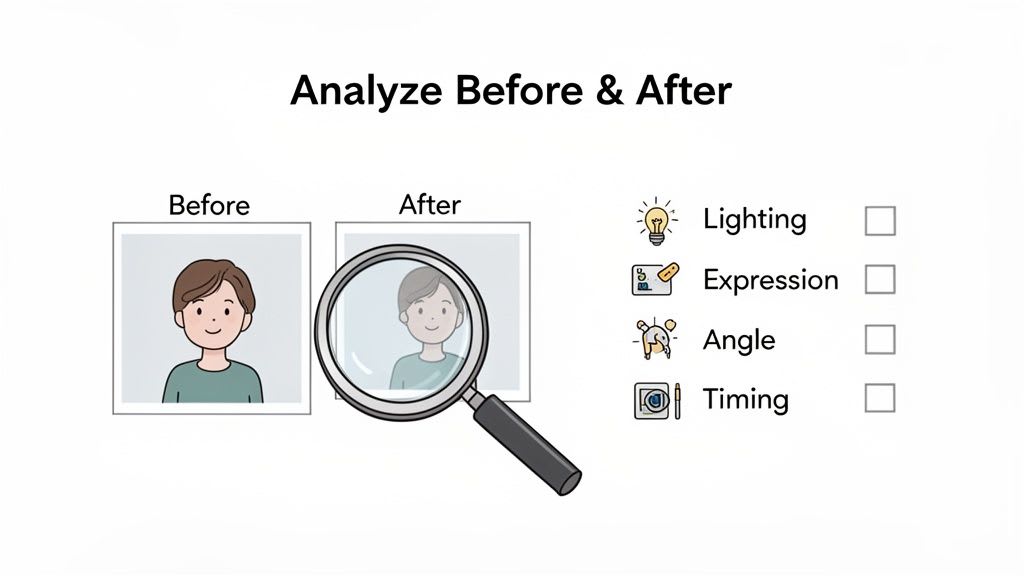 Analyze Before & After

Before

After

Lighting

Expression

Angle

Timing